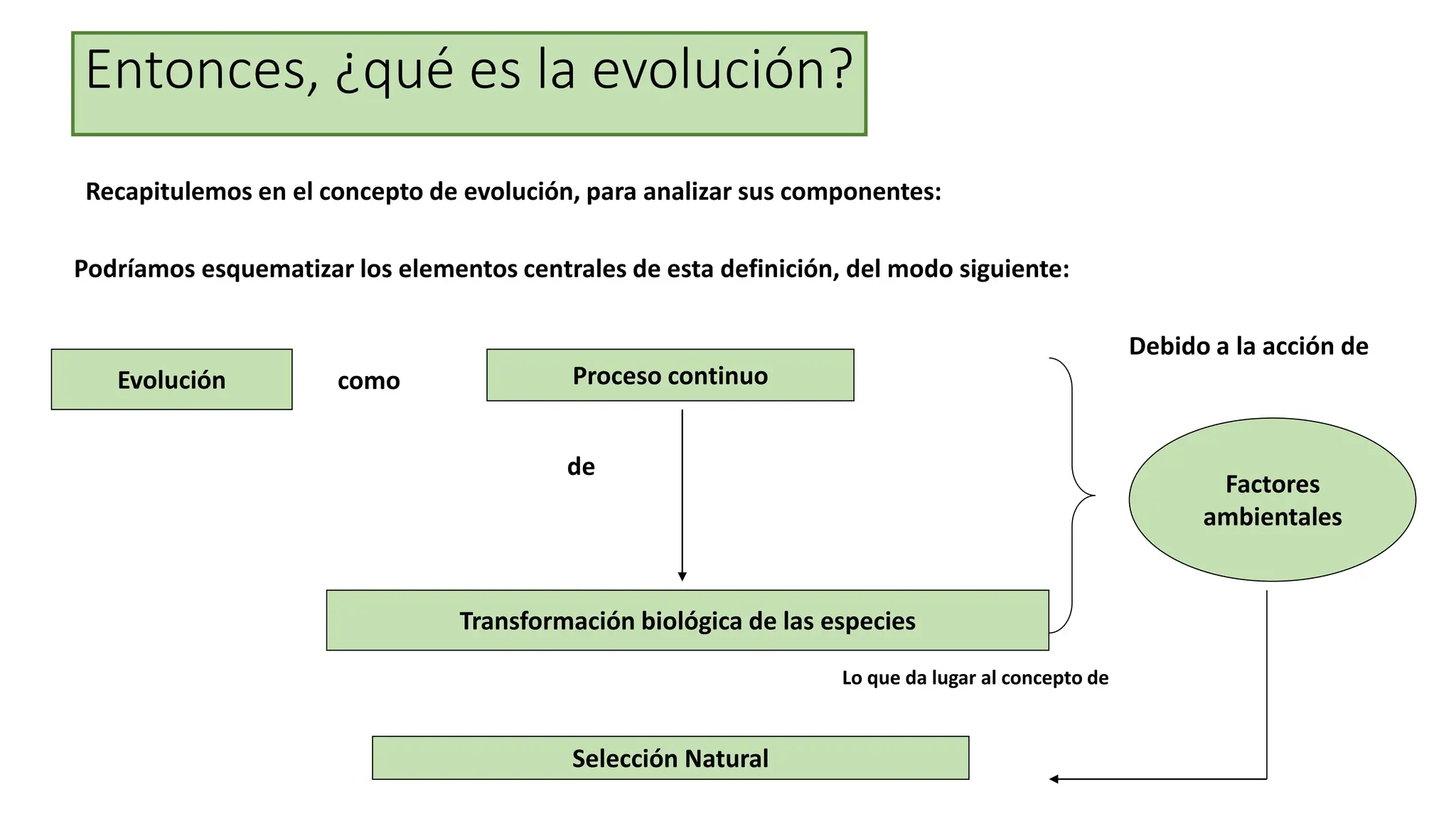 Entonces, ¿qué es la evolución?

Recapitulemos en el concepto de evolución, para analizar sus componentes:

Podríamos esquematizar los elementos centrales de esta definición, del modo siguiente:

Evolución

como

Proceso continuo

de

Transformación biológica de las especies

Debido a la acción de

Factores ambientales

Lo que da lugar al concepto de

Selección Natural